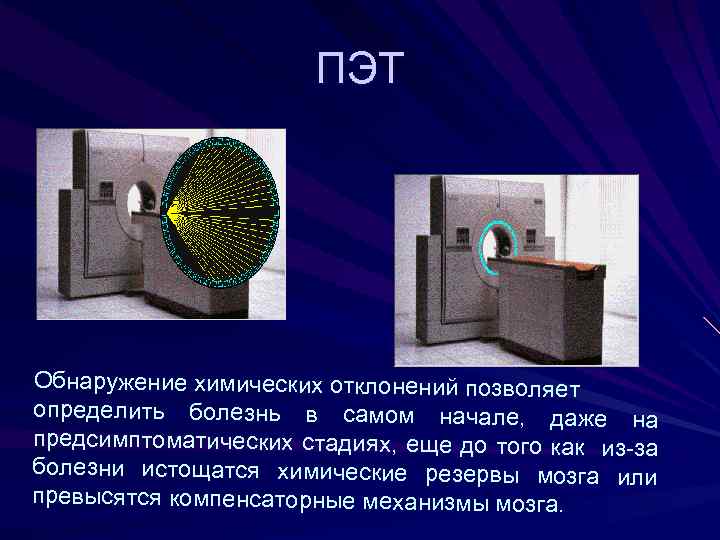 ПЭТ

Обнаружение химических отклонений позволяет определить болезнь в самом начале, даже на предсимптоматических стадиях, еще до того как из-за болезни истощатся химические резервы мозга или превысятся компенсаторные механизмы мозга.